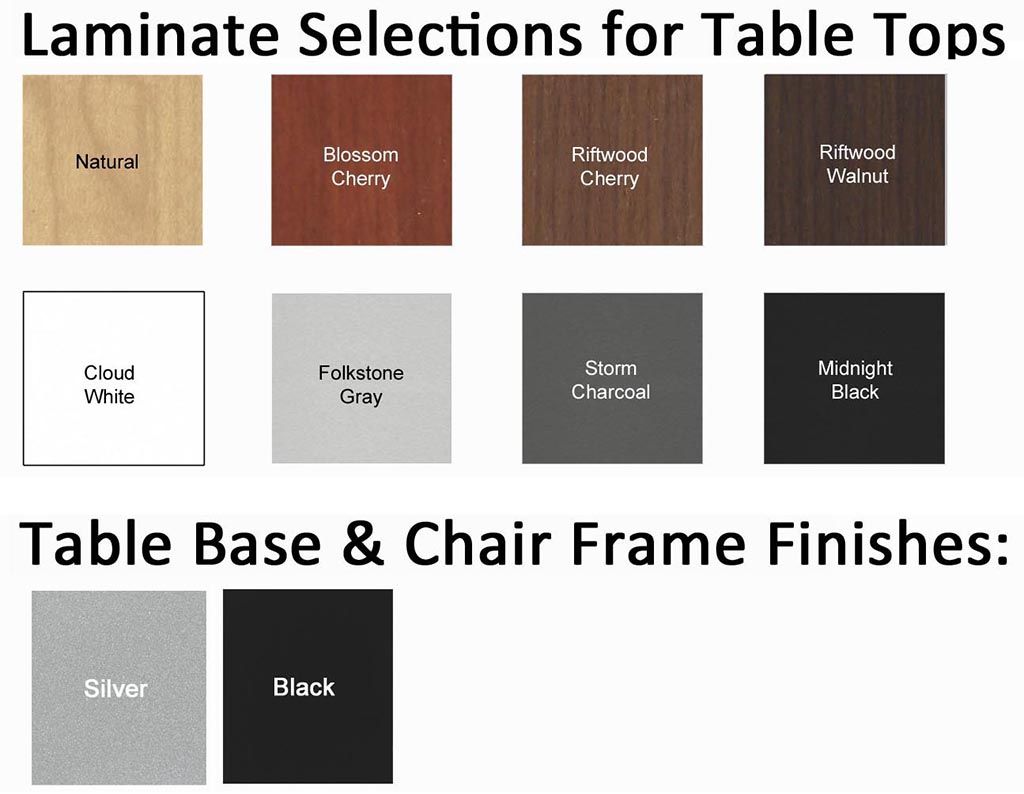 Laminate Selections for Table Tops

Natural

Blossom Cherry

Riftwood Cherry

Riftwood Walnut

Cloud White

Folkstone Gray

Storm Charcoal

Midnight Black

Table Base & Chair Frame Finishes:

Silver

Black